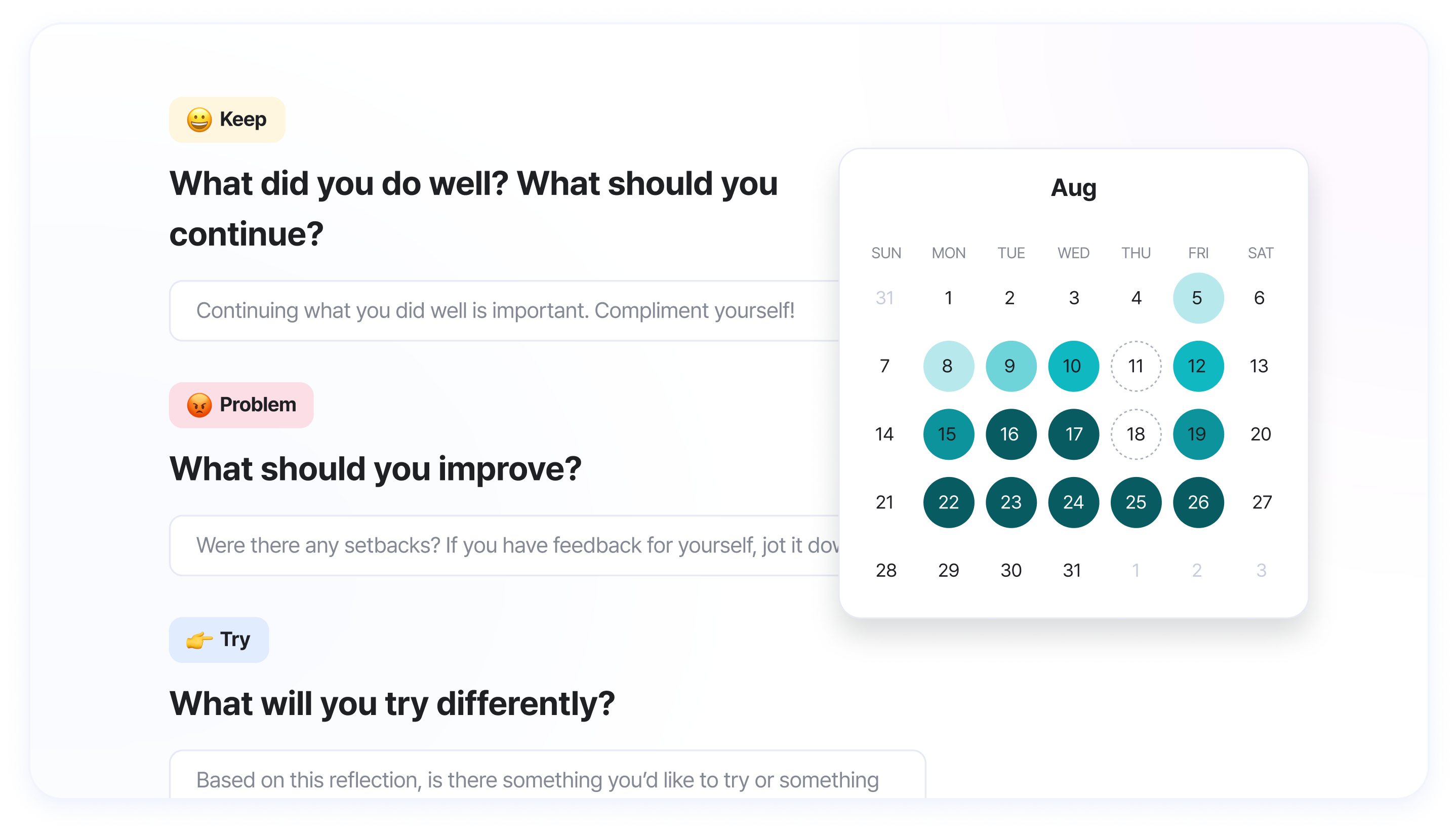 😀 Keep

What did you do well? What should you continue?

Continuing what you did well is important. Compliment yourself!

😡 Problem

What should you improve?

Were there any setbacks? If you have feedback for yourself, jot it dov

👉 Try

What will you try differently?

Based on this reflection, is there something you'd like to try or something

Aug

| SUN | MON | TUE | WED | THU | FRI | SAT |
|---|---|---|---|---|---|---|
| 31 | 1 | 2 | 3 | 4 | 5 | 6 |
| 7 | 8 | 9 | 10 | 11 | 12 | 13 |
| 14 | 15 | 16 | 17 | 18 | 19 | 20 |
| 21 | 22 | 23 | 24 | 25 | 26 | 27 |
| 28 | 29 | 30 | 31 | 1 | 2 | 3 |